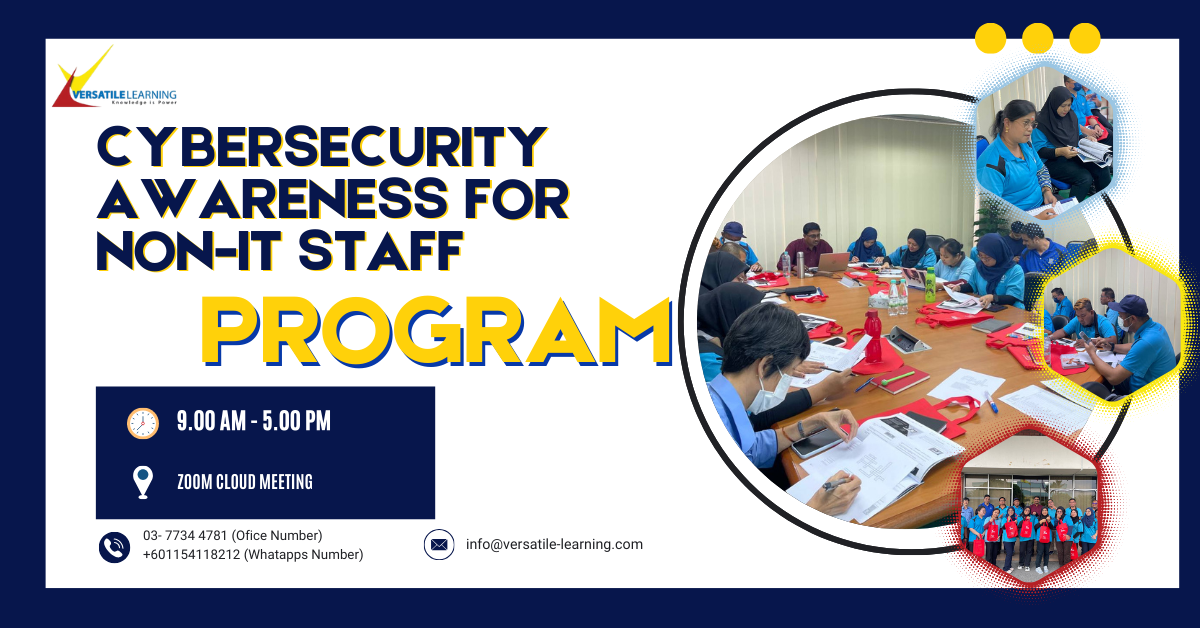 VERSATILE LEARNING
Knowledge is Power

CYBERSECURITY AWARENESS FOR NON-IT STAFF
PROGRAM

9.00 AM - 5.00 PM

ZOOM CLOUD MEETING

03- 7734 4781 (Ofice Number)
+601154118212 (Whatapps Number)

info@versatile-learning.com